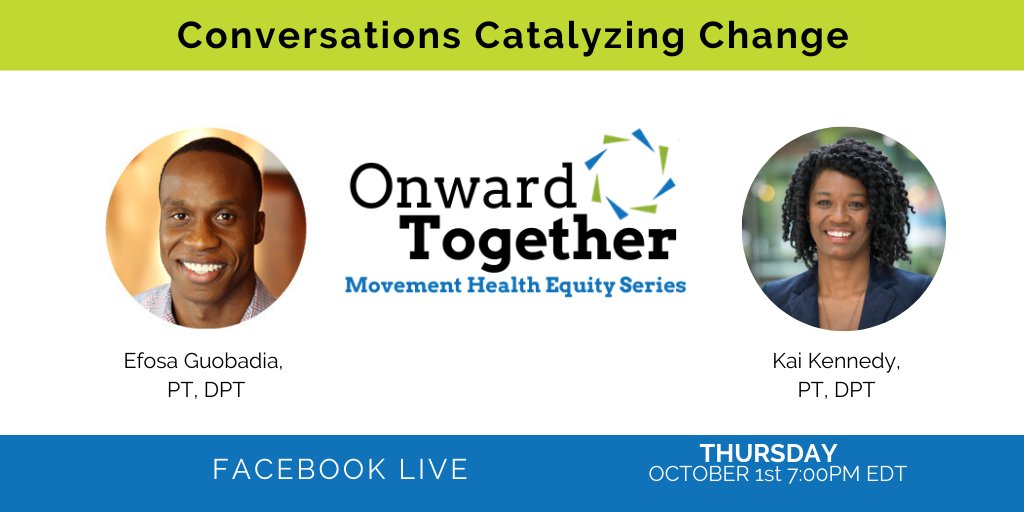 Conversations Catalyzing Change

Efosa Guobadia, PT, DPT

Onward Together
Movement Health Equity Series

Kai Kennedy, PT, DPT

FACEBOOK LIVE

THURSDAY
OCTOBER 1st 7:00PM EDT